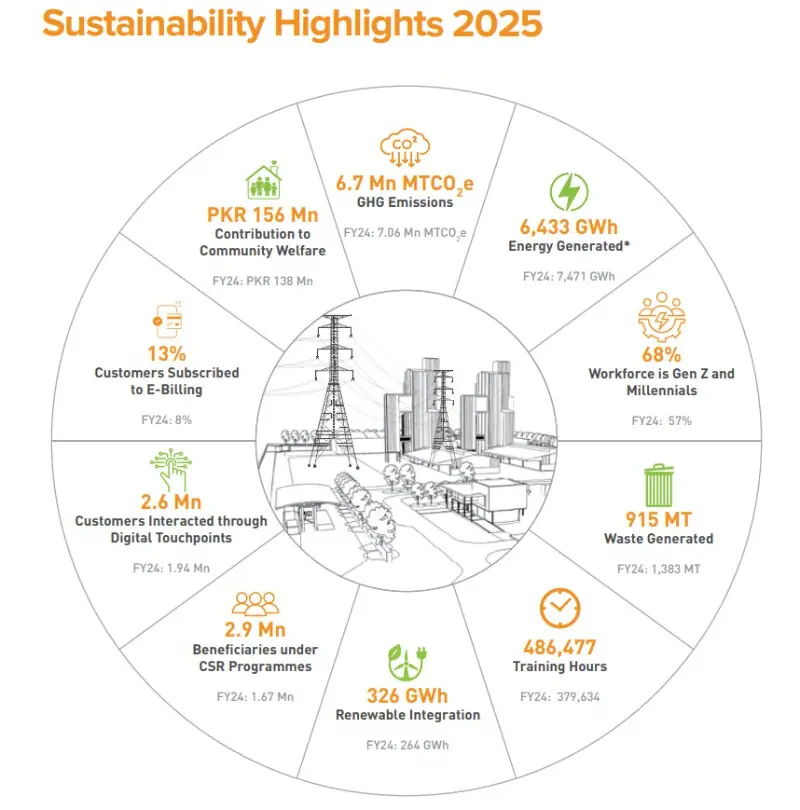 Sustainability Highlights 2025

$CO^2$

6.7 Mn $MTCO_2e$
GHG Emissions

FY24: 7.06 Mn $MTCO_2e$

6,433 GWh
Energy Generated*

FY24: 7,471 GWh

68%
Workforce is Gen Z and Millennials

FY24: 57%

915 MT
Waste Generated

FY24: 1,383 MT

486,477
Training Hours

FY24: 379,634

326 GWh
Renewable Integration

FY24: 264 GWh

2.9 Mn
Beneficiaries under CSR Programmes

FY24: 1.67 Mn

2.6 Mn
Customers Interacted through Digital Touchpoints

FY24: 1.94 Mn

13%
Customers Subscribed to E-Billing

FY24: 8%

PKR 156 Mn
Contribution to Community Welfare

FY24: PKR 138 Mn